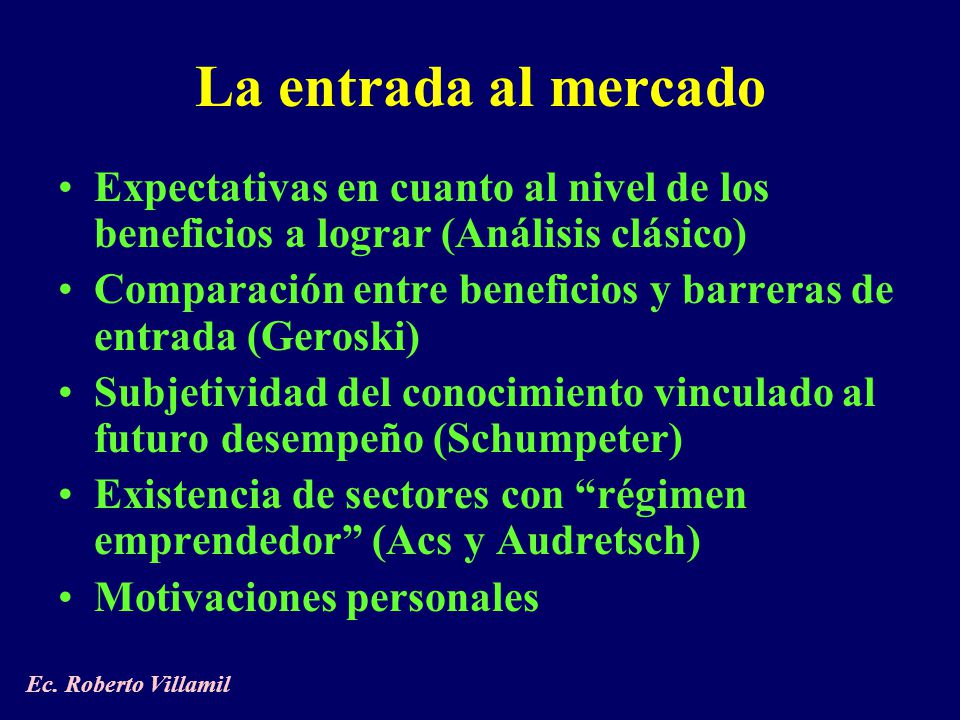 La entrada al mercado

• Expectativas en cuanto al nivel de los beneficios a lograr (Análisis clásico)
• Comparación entre beneficios y barreras de entrada (Geroski)
• Subjetividad del conocimiento vinculado al futuro desempeño (Schumpeter)
• Existencia de sectores con “régimen emprendedor” (Acs y Audretsch)
• Motivaciones personales

Ec. Roberto Villamil